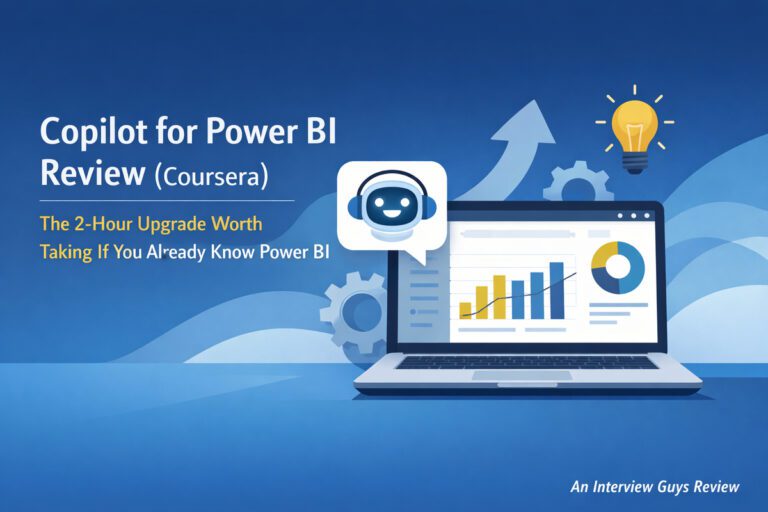 Copilot for Power BI Review (Coursera)

The 2-Hour Upgrade Worth Taking If You Already Know Power BI

An Interview Guys Review